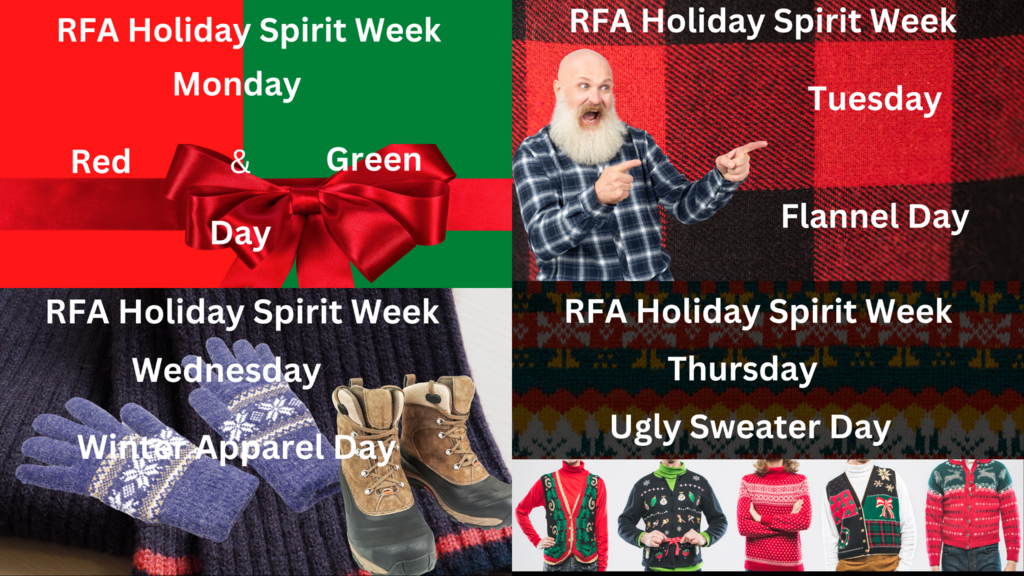 RFA Holiday Spirit Week

Monday

Red & Green

Day

RFA Holiday Spirit Week

Tuesday

Flannel Day

RFA Holiday Spirit Week

Wednesday

Winter Apparel Day

RFA Holiday Spirit Week

Thursday

Ugly Sweater Day